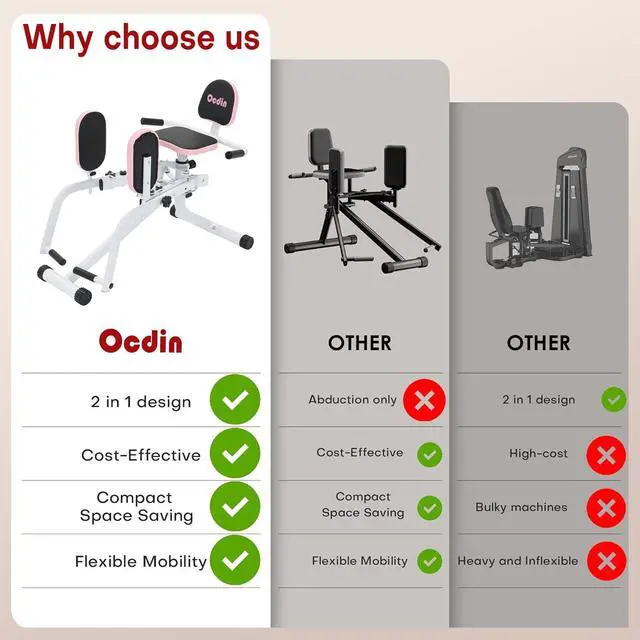 Why choose us

Ocdin

Ocdin

2 in 1 design

Cost-Effective

Compact
Space Saving

Flexible Mobility

OTHER

Abduction only

Cost-Effective

Compact
Space Saving

Flexible Mobility

OTHER

2 in 1 design

High-cost

Bulky machines

Heavy and Inflexible